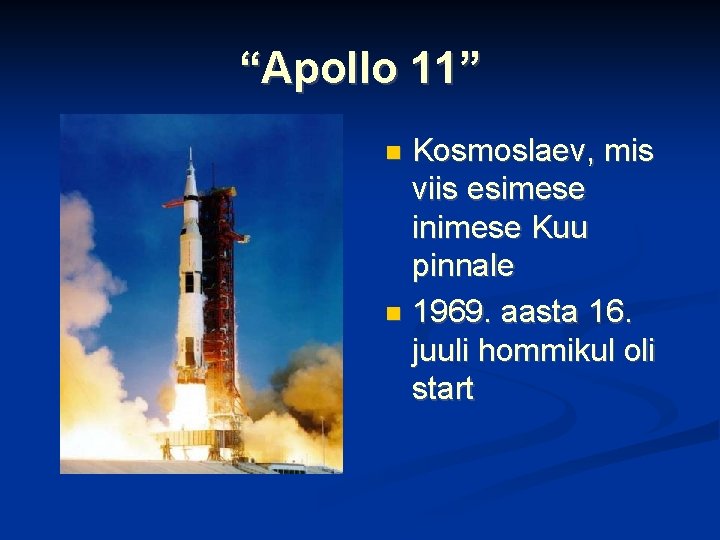 “Apollo 11”

- Kosmoslaev, mis viis esimese inimese Kuu pinnale
- 1969. aasta 16. juuli hommikul oli start